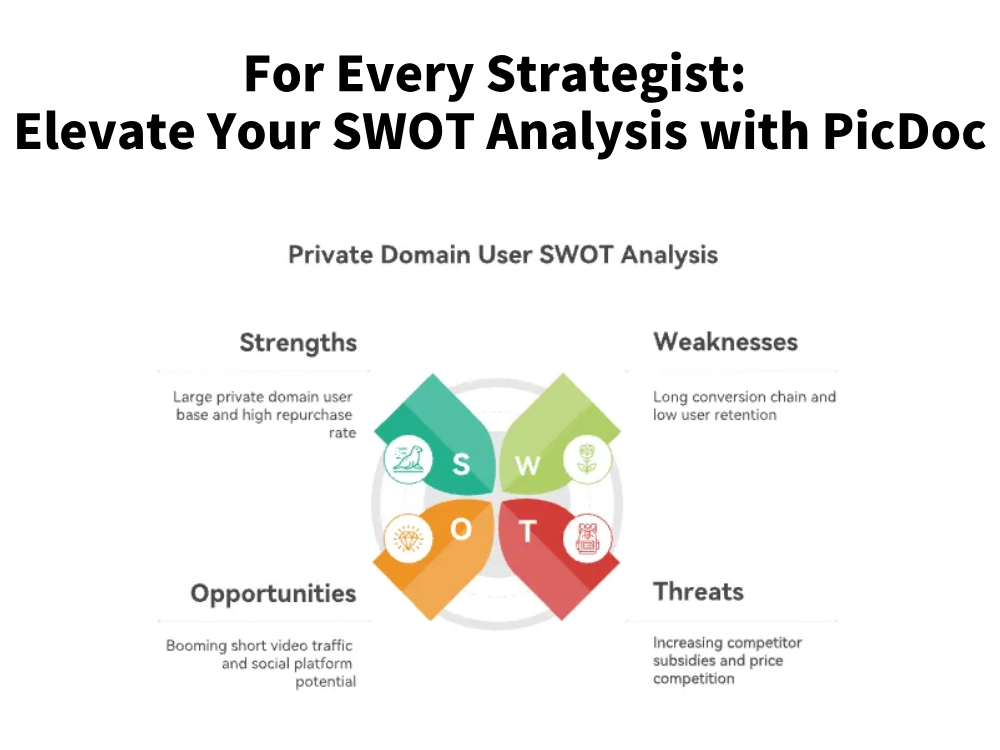 For Every Strategist:
Elevate Your SWOT Analysis with PicDoc

Private Domain User SWOT Analysis

Strengths

Large private domain user base and high repurchase rate

Weaknesses

Long conversion chain and low user retention

S

W

O

T

Opportunities

Booming short video traffic and social platform potential

Threats

Increasing competitor subsidies and price competition